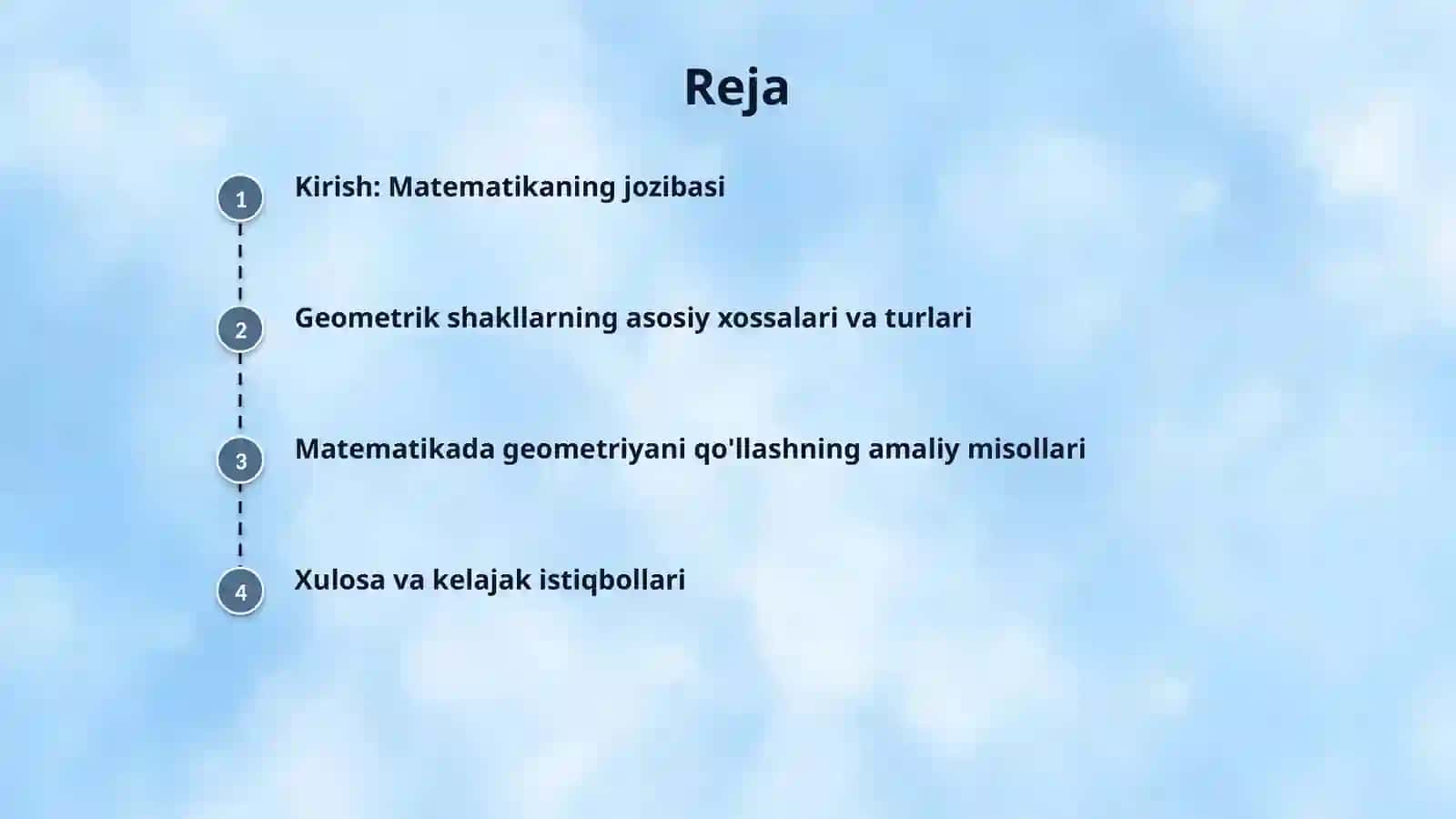 Reja

1 Kirish: Matematikaning jozibasi

2 Geometrik shakllarning asosiy xossalari va turlari

3 Matematikada geometriyani qo'llashning amaliy misollari

4 Xulosa va kelajak istiqbollari